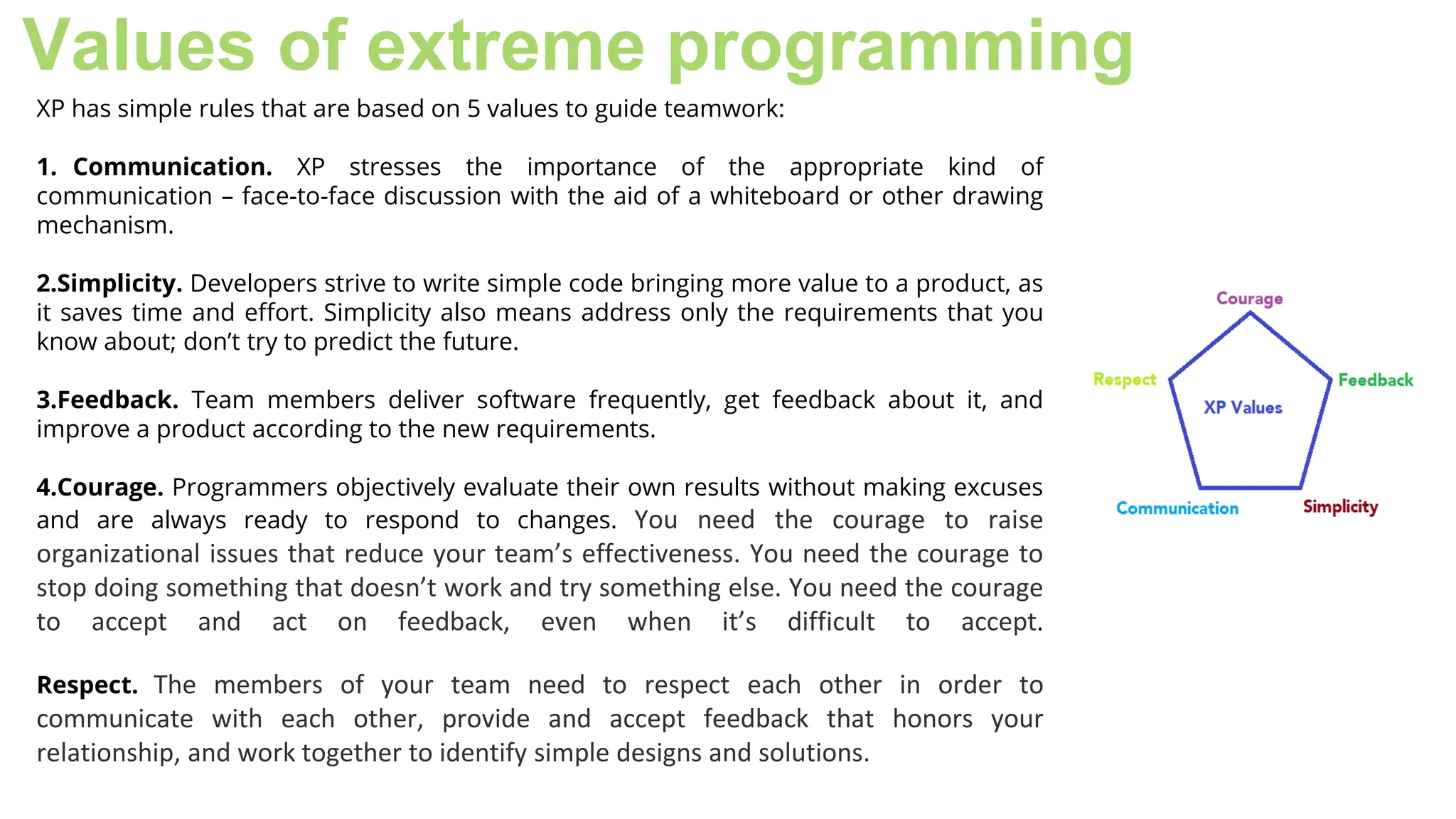 Values of extreme programming

XP has simple rules that are based on 5 values to guide teamwork:

1. Communication. XP stresses the importance of the appropriate kind of communication – face-to-face discussion with the aid of a whiteboard or other drawing mechanism.

2.Simplicity. Developers strive to write simple code bringing more value to a product, as it saves time and effort. Simplicity also means address only the requirements that you know about; don't try to predict the future.

3.Feedback. Team members deliver software frequently, get feedback about it, and improve a product according to the new requirements.

4.Courage. Programmers objectively evaluate their own results without making excuses and are always ready to respond to changes. You need the courage to raise organizational issues that reduce your team's effectiveness. You need the courage to stop doing something that doesn't work and try something else. You need the courage to accept and act on feedback, even when it's difficult to accept.

Respect. The members of your team need to respect each other in order to communicate with each other, provide and accept feedback that honors your relationship, and work together to identify simple designs and solutions.

Courage
Respect
Feedback
XP Values
Communication
Simplicity